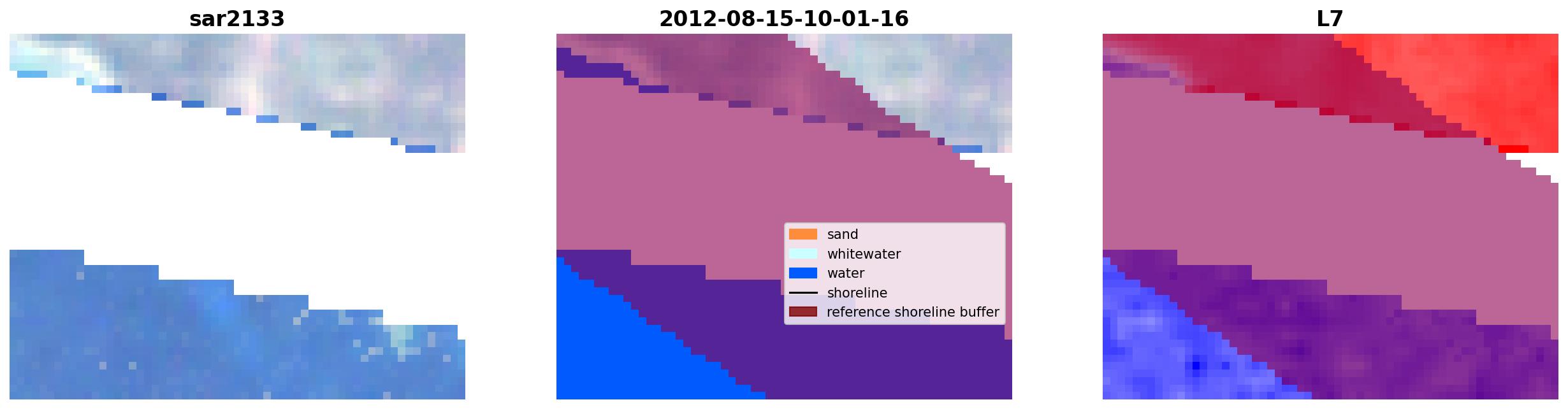 sar2133

2012-08-15-10-01-16

sand
whitewater
water
shoreline
reference shoreline buffer

L7